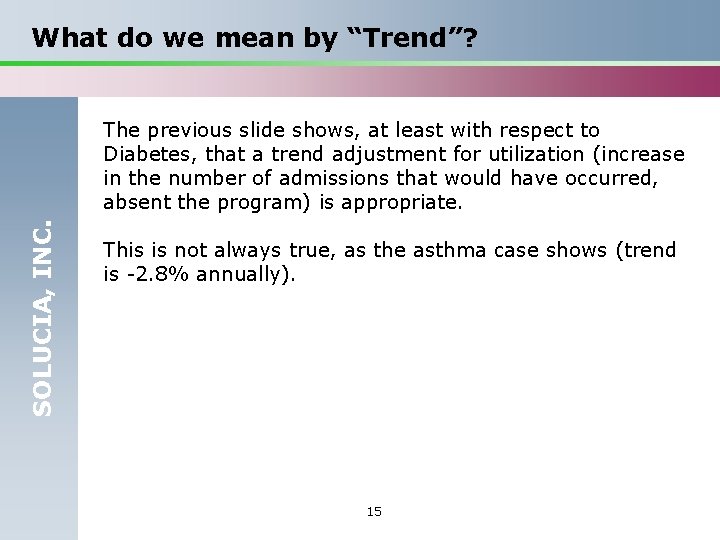 What do we mean by "Trend"?

SOLUCIA, INC.

The previous slide shows, at least with respect to Diabetes, that a trend adjustment for utilization (increase in the number of admissions that would have occurred, absent the program) is appropriate.

This is not always true, as the asthma case shows (trend is -2.8% annually).

15